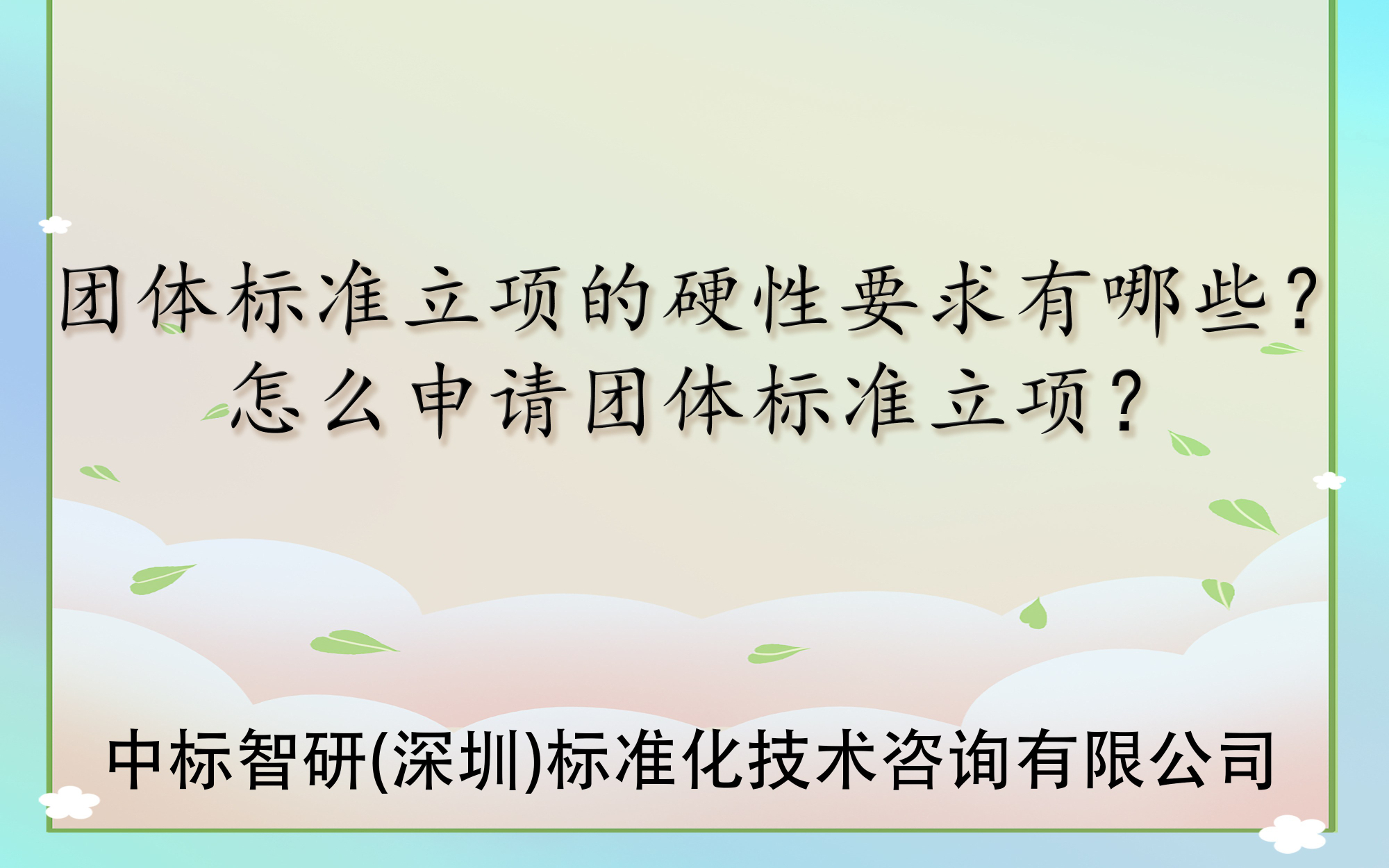 团体标准立项的硬性要求有哪些?
怎么申请团体标准立项?

中标智研(深圳)标准化技术咨询有限公司